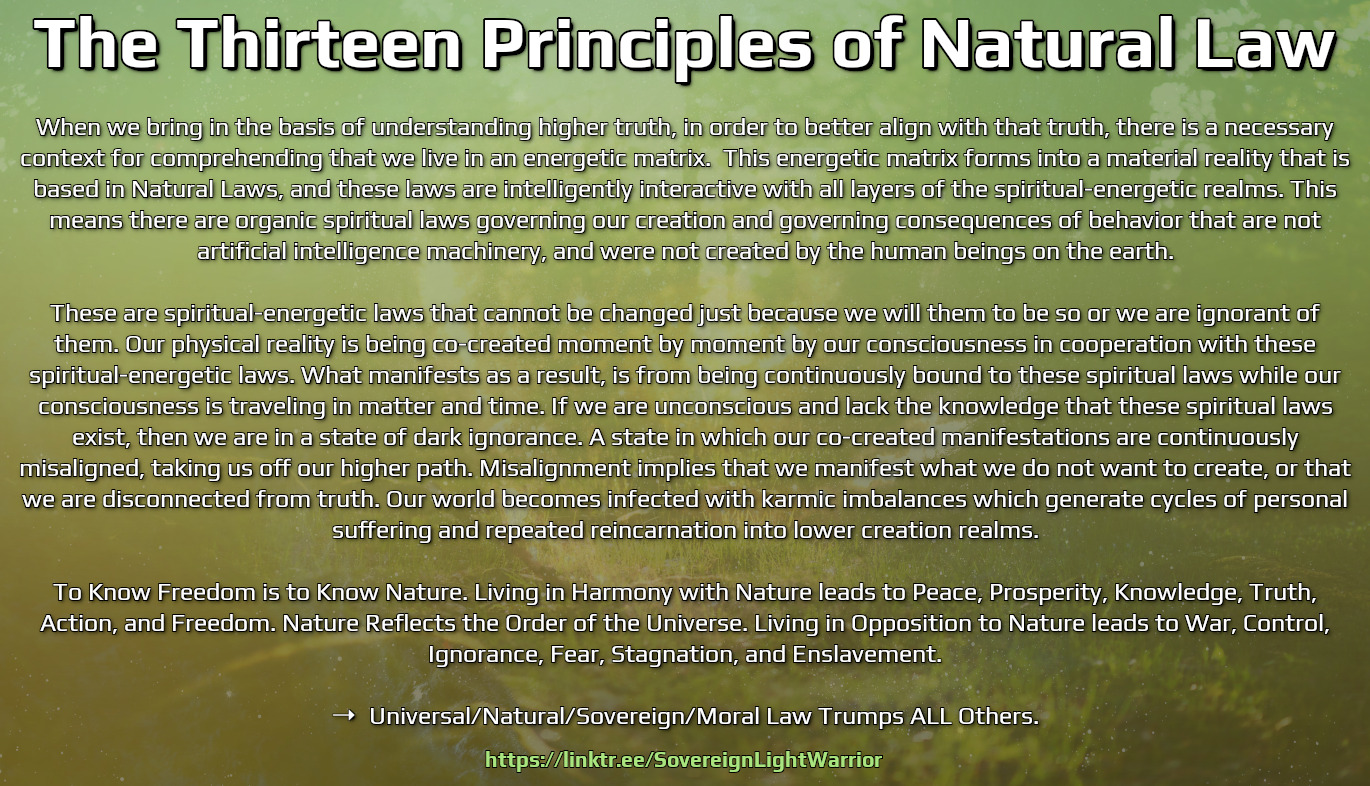 The Thirteen Principles of Natural Law

When we bring in the basis of understanding higher truth, in order to better align with that truth, there is a necessary context for comprehending that we live in an energetic matrix. This energetic matrix forms into a material reality that is based in Natural Laws, and these laws are intelligently interactive with all layers of the spiritual-energetic realms. This means there are organic spiritual laws governing our creation and governing consequences of behavior that are not artificial intelligence machinery, and were not created by the human beings on the earth.

These are spiritual-energetic laws that cannot be changed just because we will them to be so or we are ignorant of them. Our physical reality is being co-created moment by moment by our consciousness in cooperation with these spiritual-energetic laws. What manifests as a result, is from being continuously bound to these spiritual laws while our consciousness is traveling in matter and time. If we are unconscious and lack the knowledge that these spiritual laws exist, then we are in a state of dark ignorance. A state in which our co-created manifestations are continuously misaligned, taking us off our higher path. Misalignment implies that we manifest what we do not want to create, or that we are disconnected from truth. Our world becomes infected with karmic imbalances which generate cycles of personal suffering and repeated reincarnation into lower creation realms.

To Know Freedom is to Know Nature. Living in Harmony with Nature leads to Peace, Prosperity, Knowledge, Truth, Action, and Freedom. Nature Reflects the Order of the Universe. Living in Opposition to Nature leads to War, Control, Ignorance, Fear, Stagnation, and Enslavement.

→ Universal/Natural/Sovereign/Moral Law Trumps ALL Others.

https://linktr.ee/SovereignLightWarrior